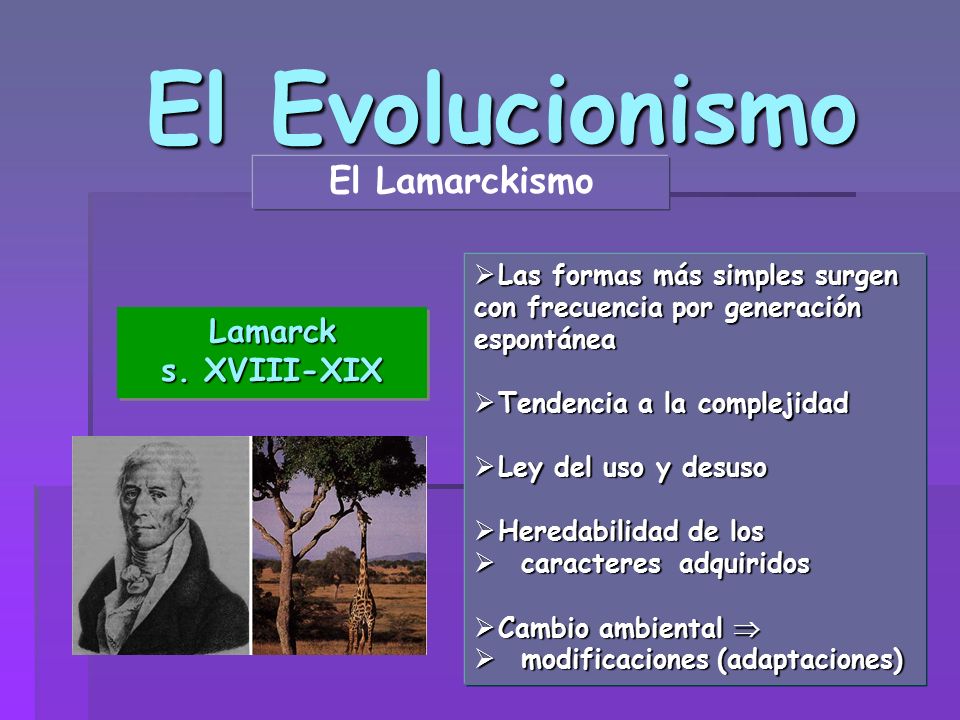 El Evolucionismo

El Lamarckismo

Lamarck
s. XVIII-XIX

➢Las formas más simples surgen con frecuencia por generación espontánea

➢Tendencia a la complejidad

➢Ley del uso y desuso

➢Heredabilidad de los
➢ caracteres adquiridos

➢Cambio ambiental $\Rightarrow$
➢ modificaciones (adaptaciones)